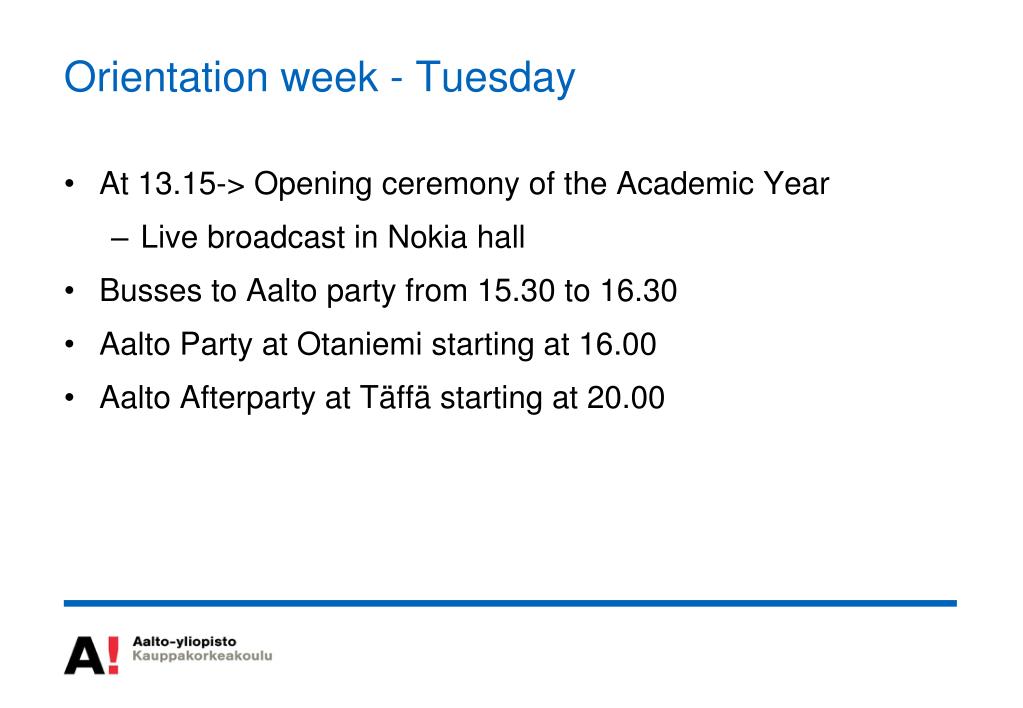 Orientation week - Tuesday

• At 13.15-> Opening ceremony of the Academic Year
– Live broadcast in Nokia hall
• Busses to Aalto party from 15.30 to 16.30
• Aalto Party at Otaniemi starting at 16.00
• Aalto Afterparty at Täffä starting at 20.00

A!
Aalto-yliopisto
Kauppakorkeakoulu